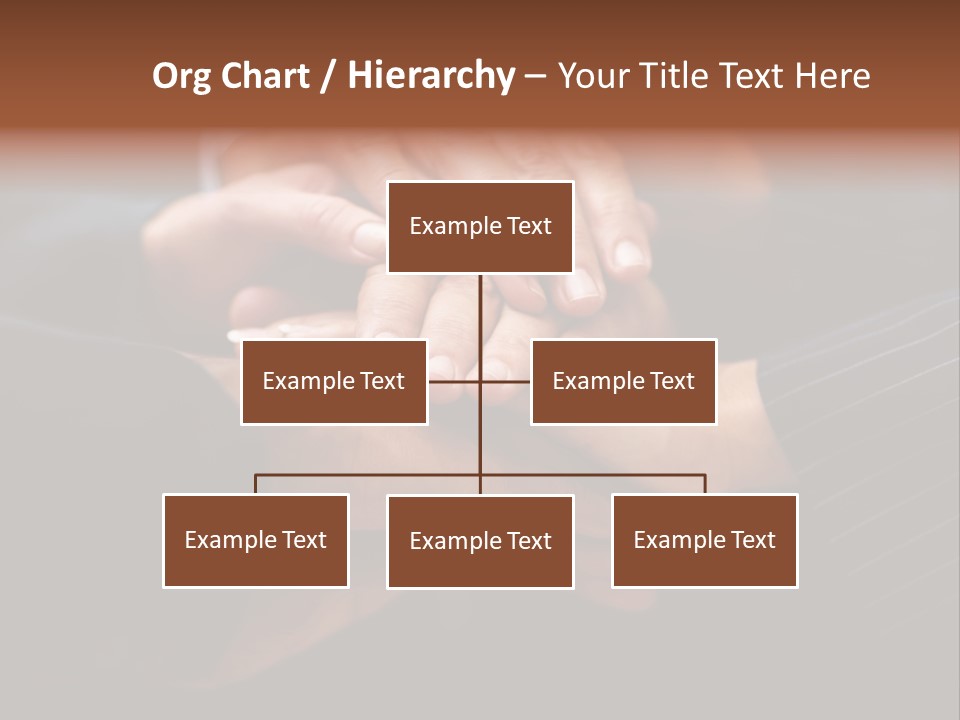 Org Chart / Hierarchy – Your Title Text Here

Example Text

Example Text

Example Text

Example Text

Example Text

Example Text